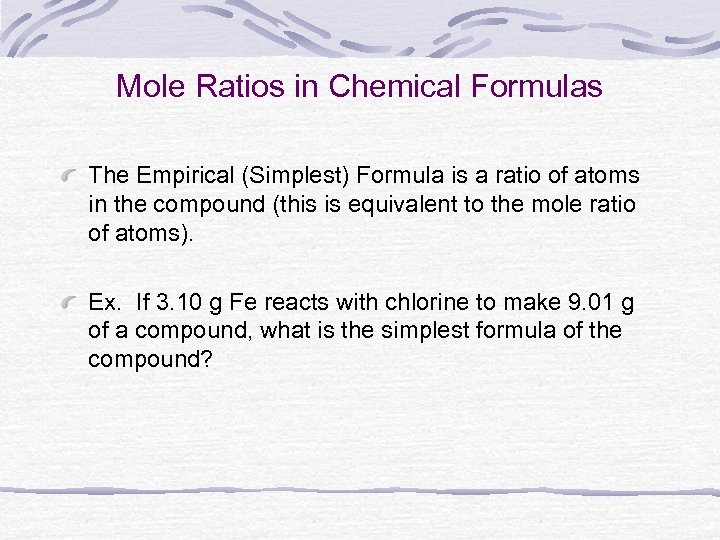 Mole Ratios in Chemical Formulas

The Empirical (Simplest) Formula is a ratio of atoms in the compound (this is equivalent to the mole ratio of atoms).

Ex. If 3.10 g Fe reacts with chlorine to make 9.01 g of a compound, what is the simplest formula of the compound?